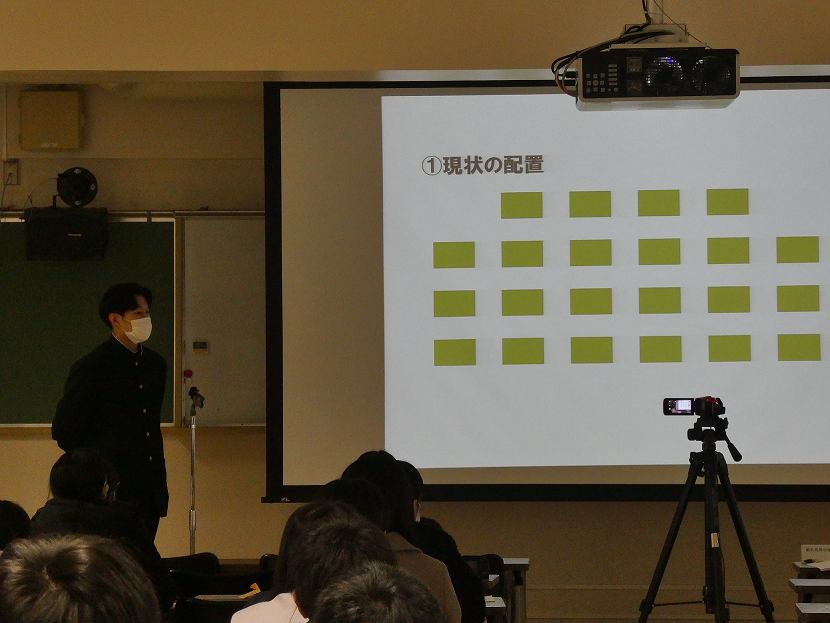 ①現状の配置